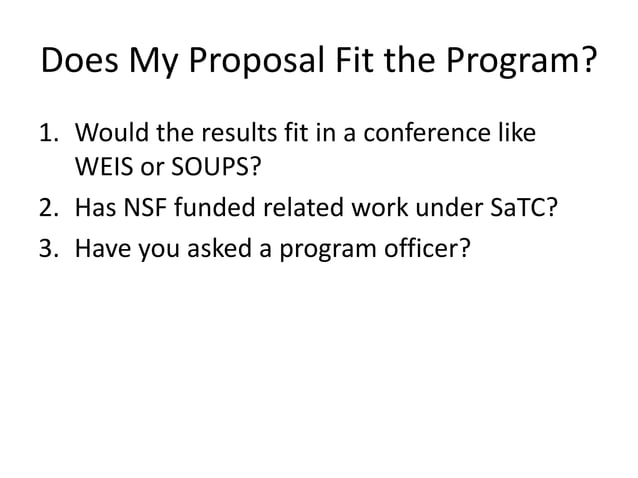 Does My Proposal Fit the Program?

1. Would the results fit in a conference like WEIS or SOUPS?
2. Has NSF funded related work under SaTC?
3. Have you asked a program officer?